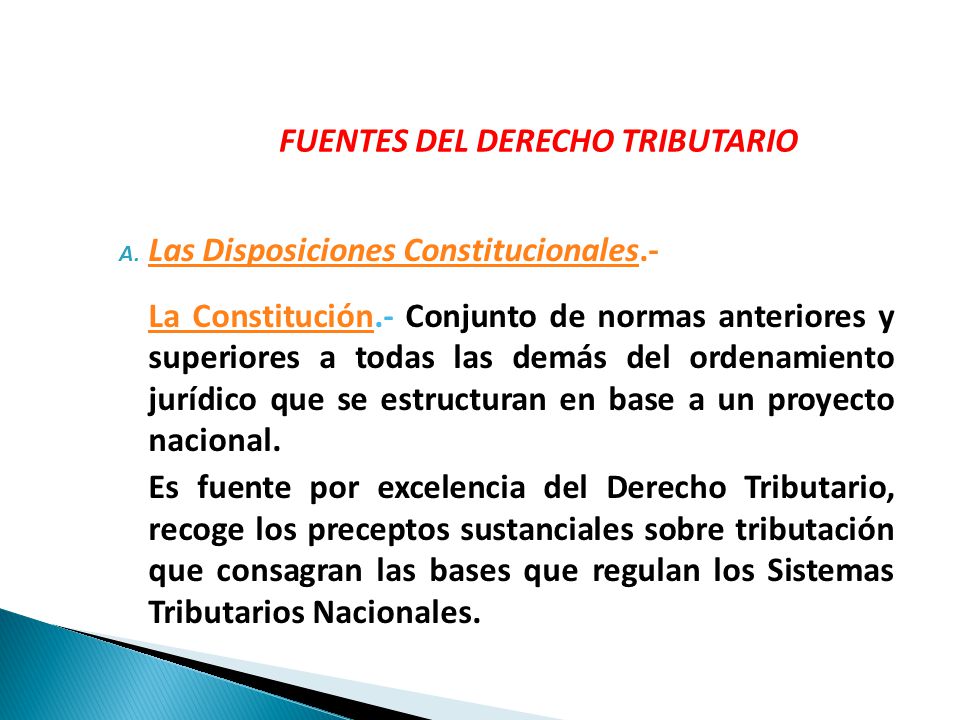 FUENTES DEL DERECHO TRIBUTARIO

A. Las Disposiciones Constitucionales.-

La Constitución.- Conjunto de normas anteriores y superiores a todas las demás del ordenamiento jurídico que se estructuran en base a un proyecto nacional.

Es fuente por excelencia del Derecho Tributario, recoge los preceptos sustanciales sobre tributación que consagran las bases que regulan los Sistemas Tributarios Nacionales.